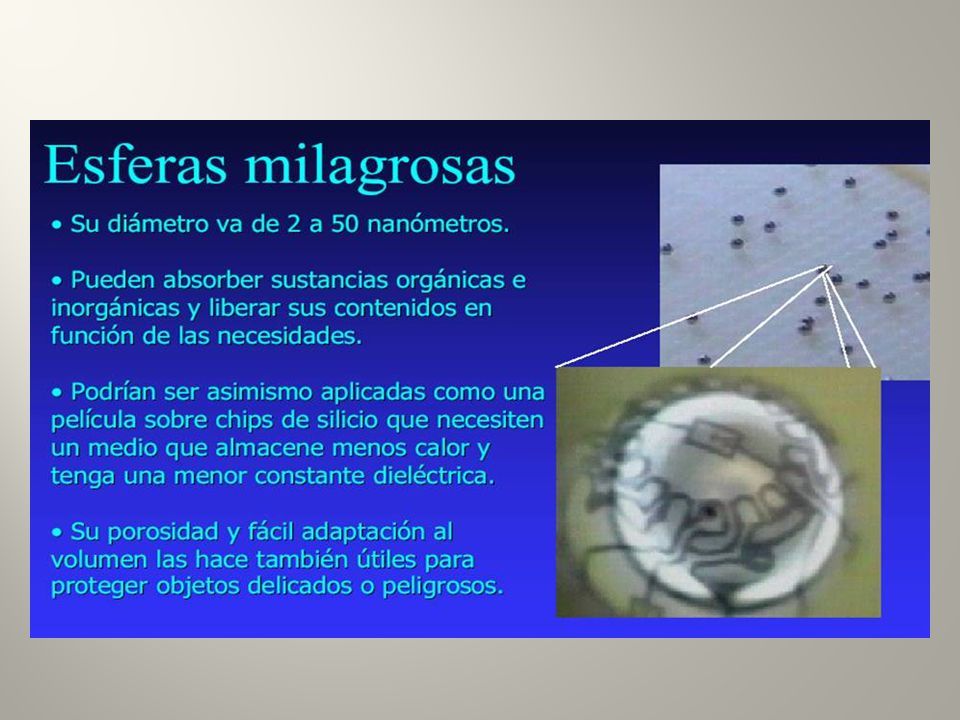 Esferas milagrosas

• Su diámetro va de 2 a 50 nanómetros.

• Pueden absorber sustancias orgánicas e inorgánicas y liberar sus contenidos en función de las necesidades.

• Podrían ser asimismo aplicadas como una película sobre chips de silicio que necesiten un medio que almacene menos calor y tenga una menor constante dieléctrica.

• Su porosidad y fácil adaptación al volumen las hace también útiles para proteger objetos delicados o peligrosos.